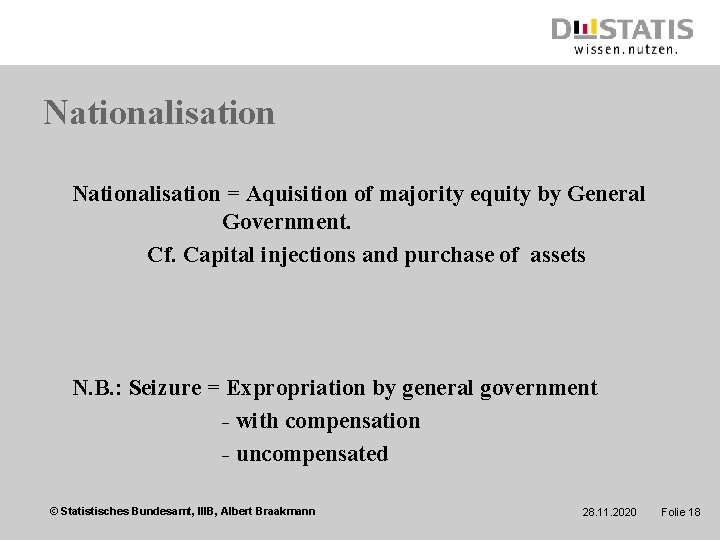 DESTATIS
wissen.nutzen.

Nationalisation

Nationalisation = Aquisition of majority equity by General Government.

Cf. Capital injections and purchase of assets

N.B.: Seizure = Expropriation by general government
- with compensation
- uncompensated

© Statistisches Bundesamt, IIIB, Albert Braakmann

28.11.2020

Folie 18